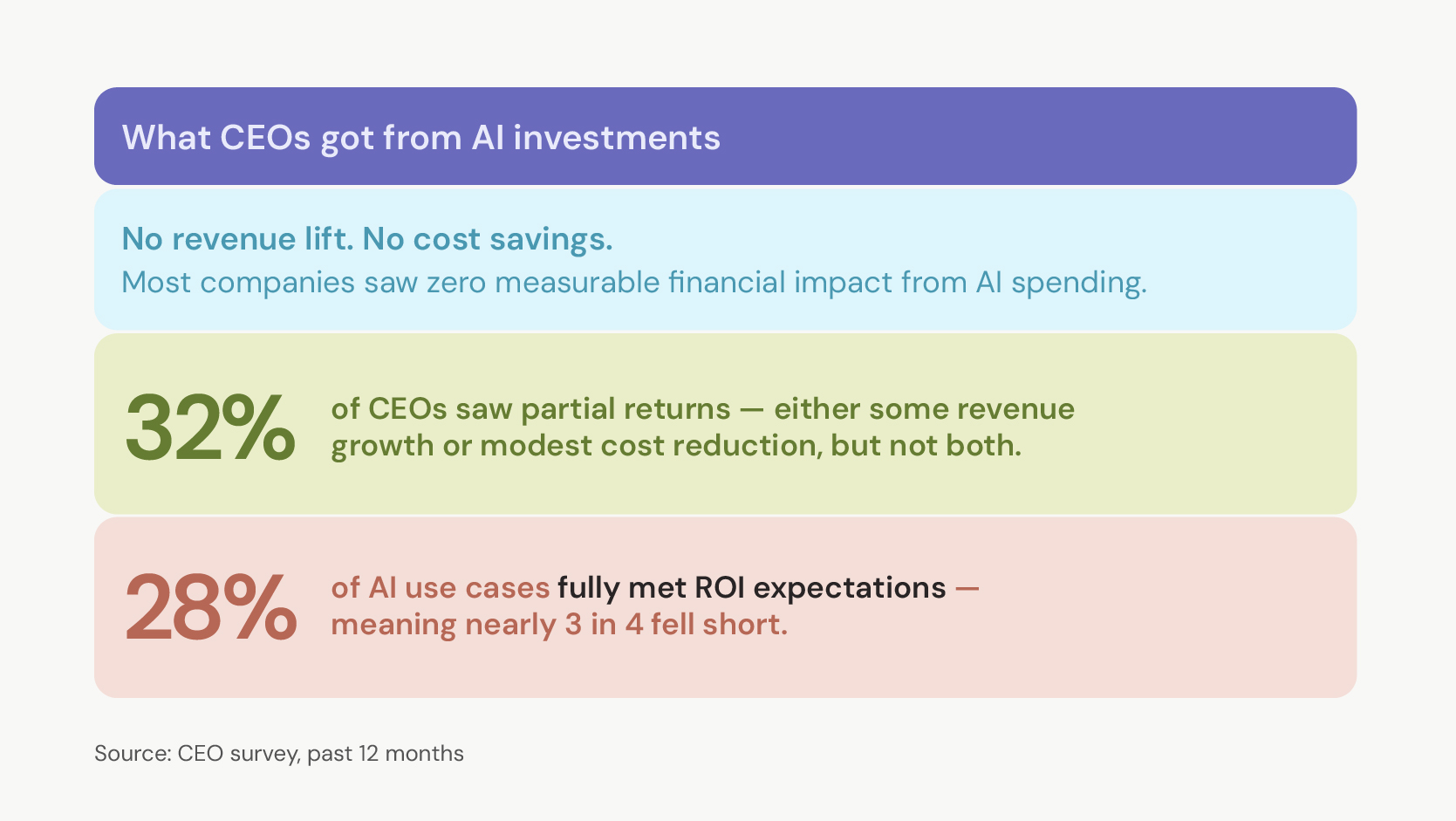 What CEOs got from AI investments

No revenue lift. No cost savings.
Most companies saw zero measurable financial impact from AI spending.

32% of CEOs saw partial returns — either some revenue growth or modest cost reduction, but not both.

28% of AI use cases fully met ROI expectations — meaning nearly 3 in 4 fell short.

Source: CEO survey, past 12 months